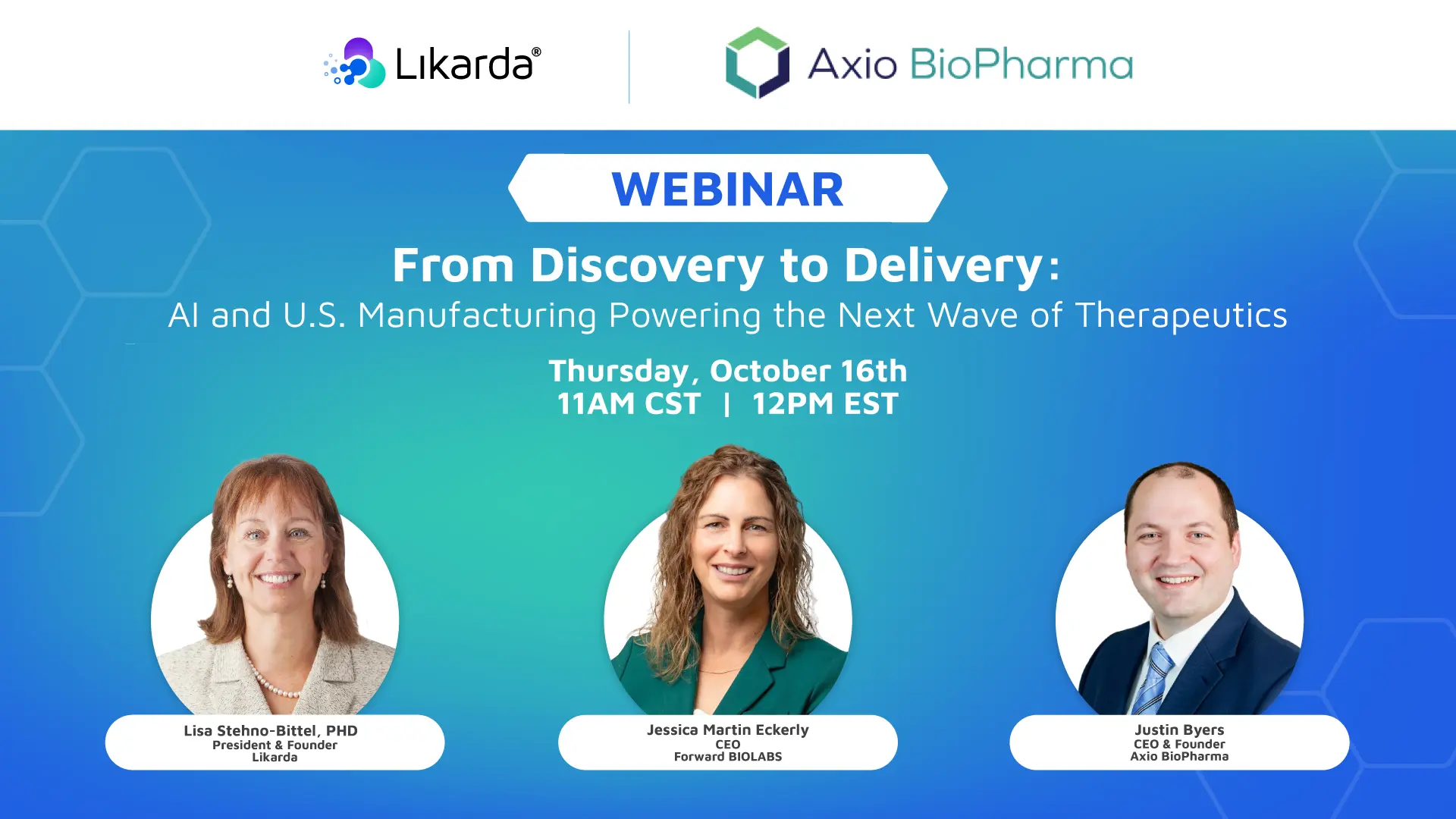 Likarda®

Axio BioPharma

WEBINAR

From Discovery to Delivery:
AI and U.S. Manufacturing Powering the Next Wave of Therapeutics

Thursday, October 16th
11AM CST | 12PM EST

Lisa Stehno-Bittel, PHD
President & Founder
Likarda

Jessica Martin Eckerly
CEO
Forward BIOLABS

Justin Byers
CEO & Founder
Axio BioPharma